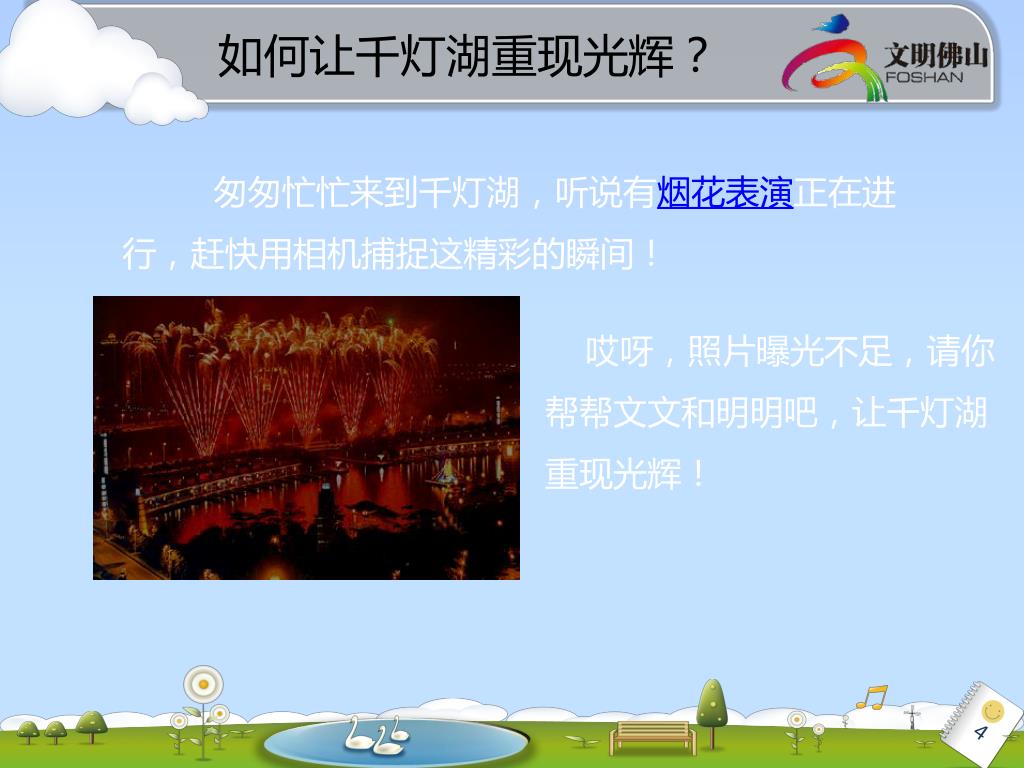 如何让千灯湖重现光辉？

文明佛山
FOSHAN

匆匆忙忙来到千灯湖，听说有烟花表演正在进行，赶快用相机捕捉这精彩的瞬间！

哎呀，照片曝光不足，请你帮帮文文和明明吧，让千灯湖重现光辉！

4